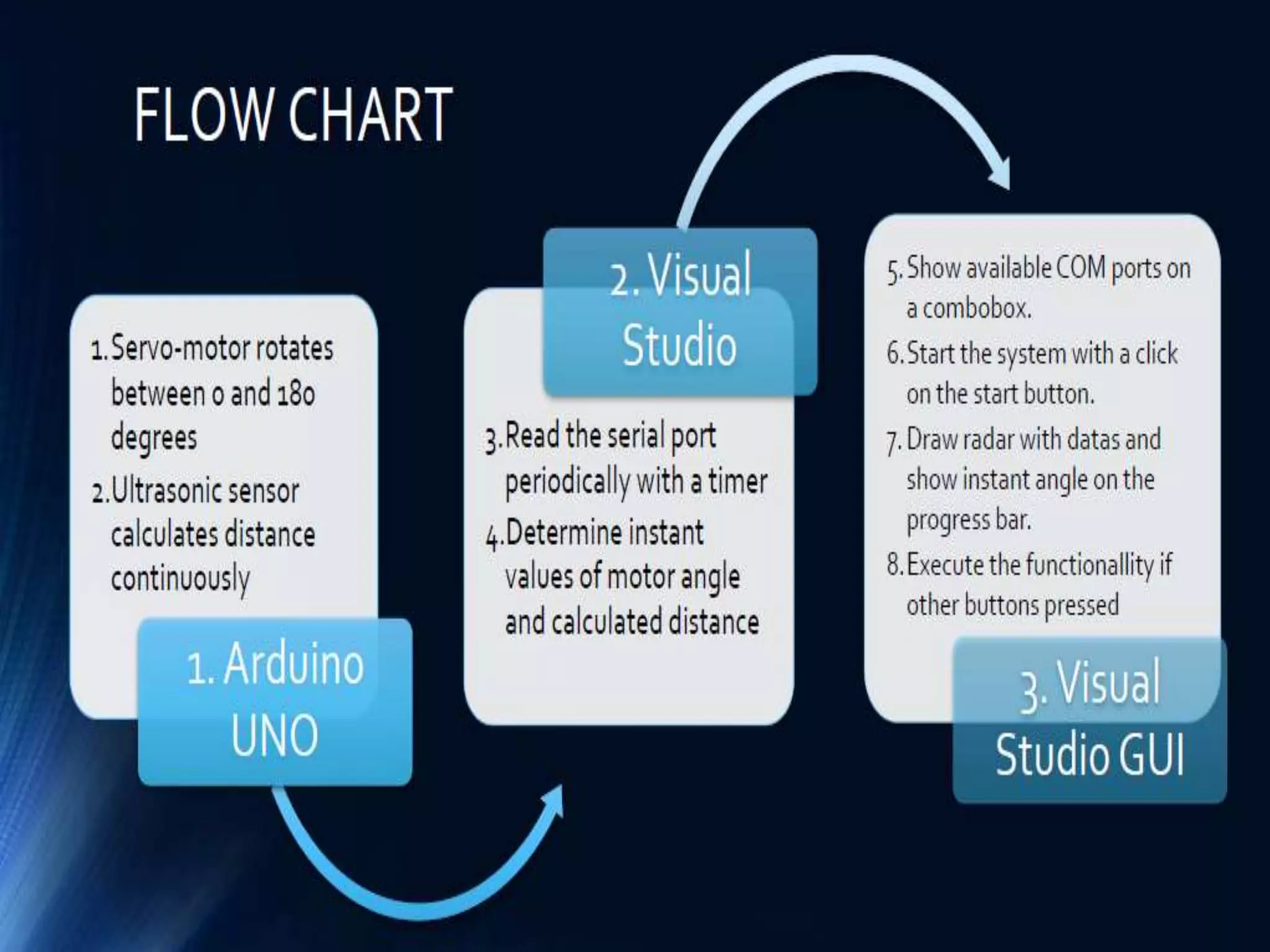 FLOW CHART

1. Servo-motor rotates between 0 and 180 degrees
2. Ultrasonic sensor calculates distance continuously

1. Arduino UNO

2. Visual Studio

3. Read the serial port periodically with a timer
4. Determine instant values of motor angle and calculated distance

5. Show available COM ports on a combobox.
6. Start the system with a click on the start button.
7. Draw radar with datas and show instant angle on the progress bar.
8. Execute the functionallity if other buttons pressed

3. Visual Studio GUI